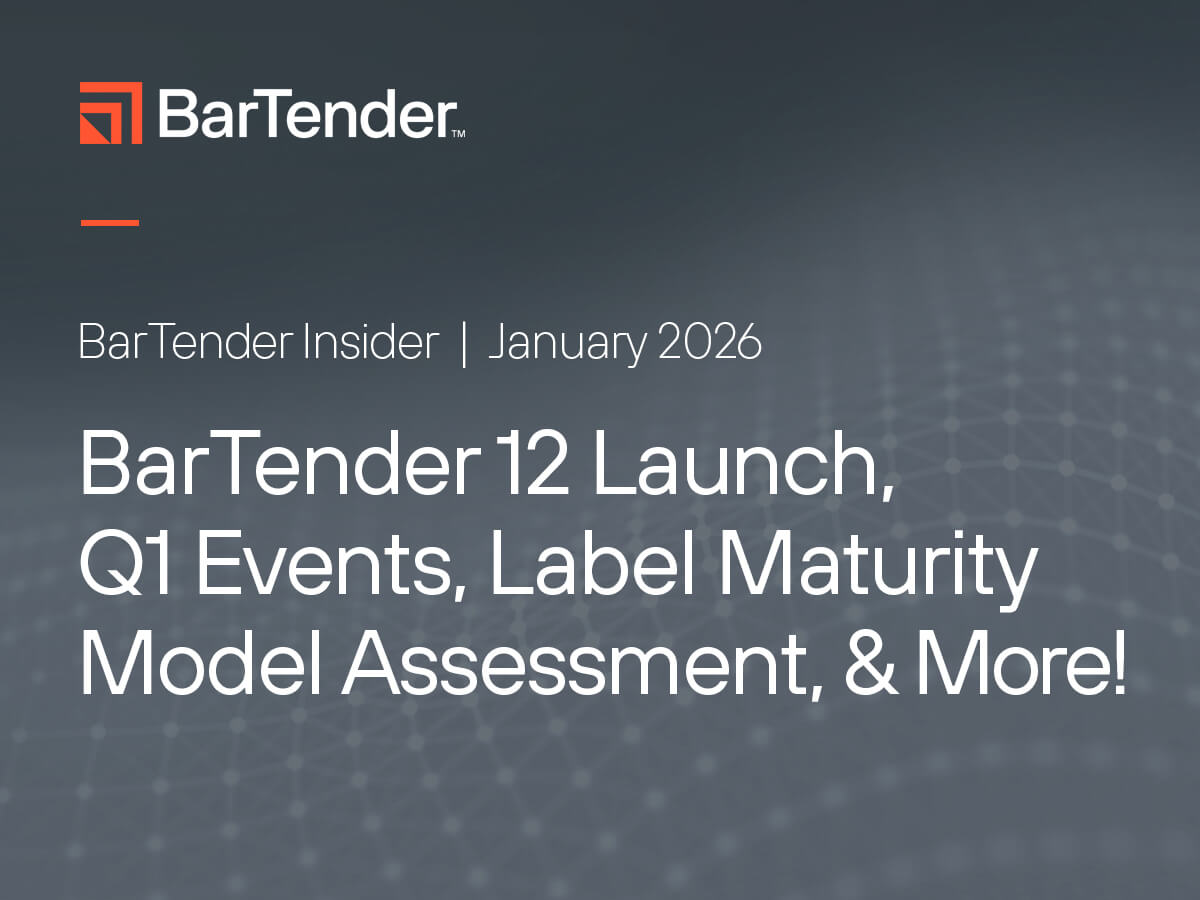 BarTender™

BarTender Insider | January 2026

BarTender 12 Launch, Q1 Events, Label Maturity Model Assessment, & More!